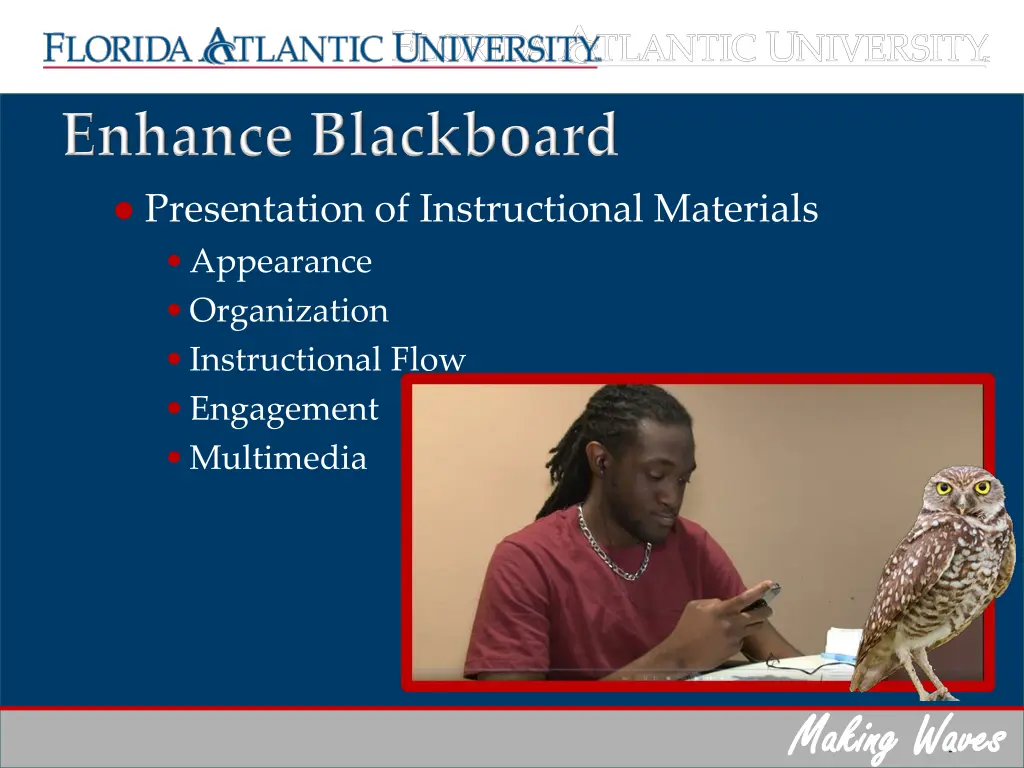 FLORIDA ATLANTIC UNIVERSITY FLORIDA ATLANTIC UNIVERSITY

Enhance Blackboard

Presentation of Instructional Materials
Appearance
Organization
Instructional Flow
Engagement
Multimedia

Making Waves